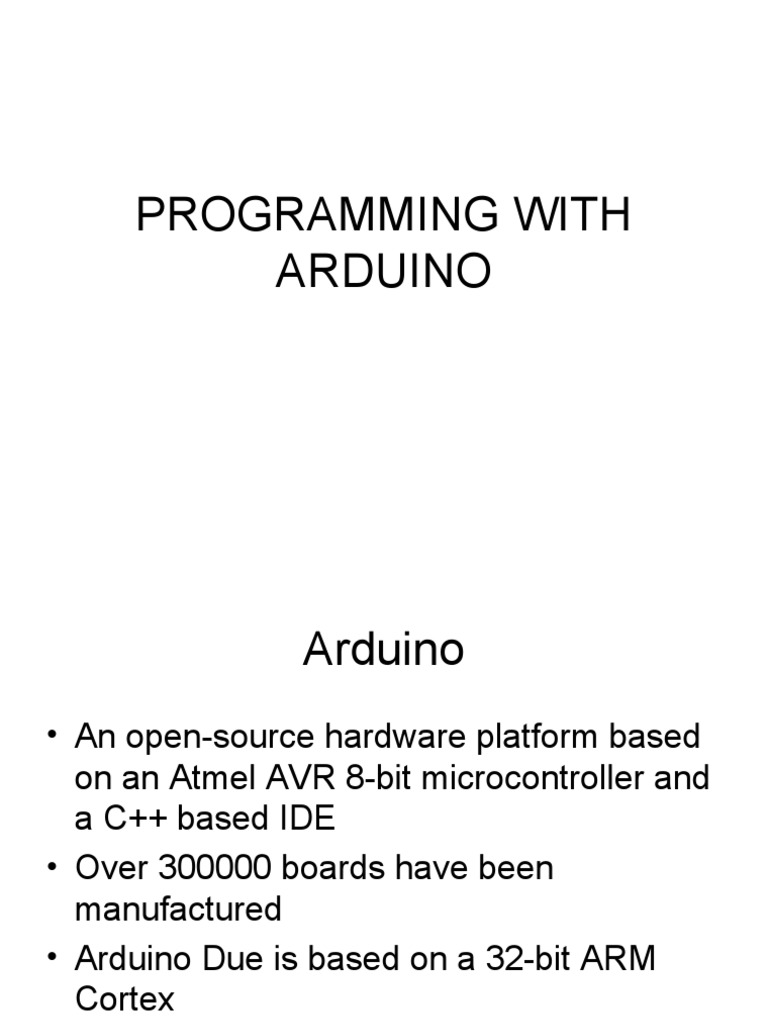 PROGRAMMING WITH ARDUINO

Arduino

• An open-source hardware platform based on an Atmel AVR 8-bit microcontroller and a C++ based IDE
• Over 300000 boards have been manufactured
• Arduino Due is based on a 32-bit ARM Cortex